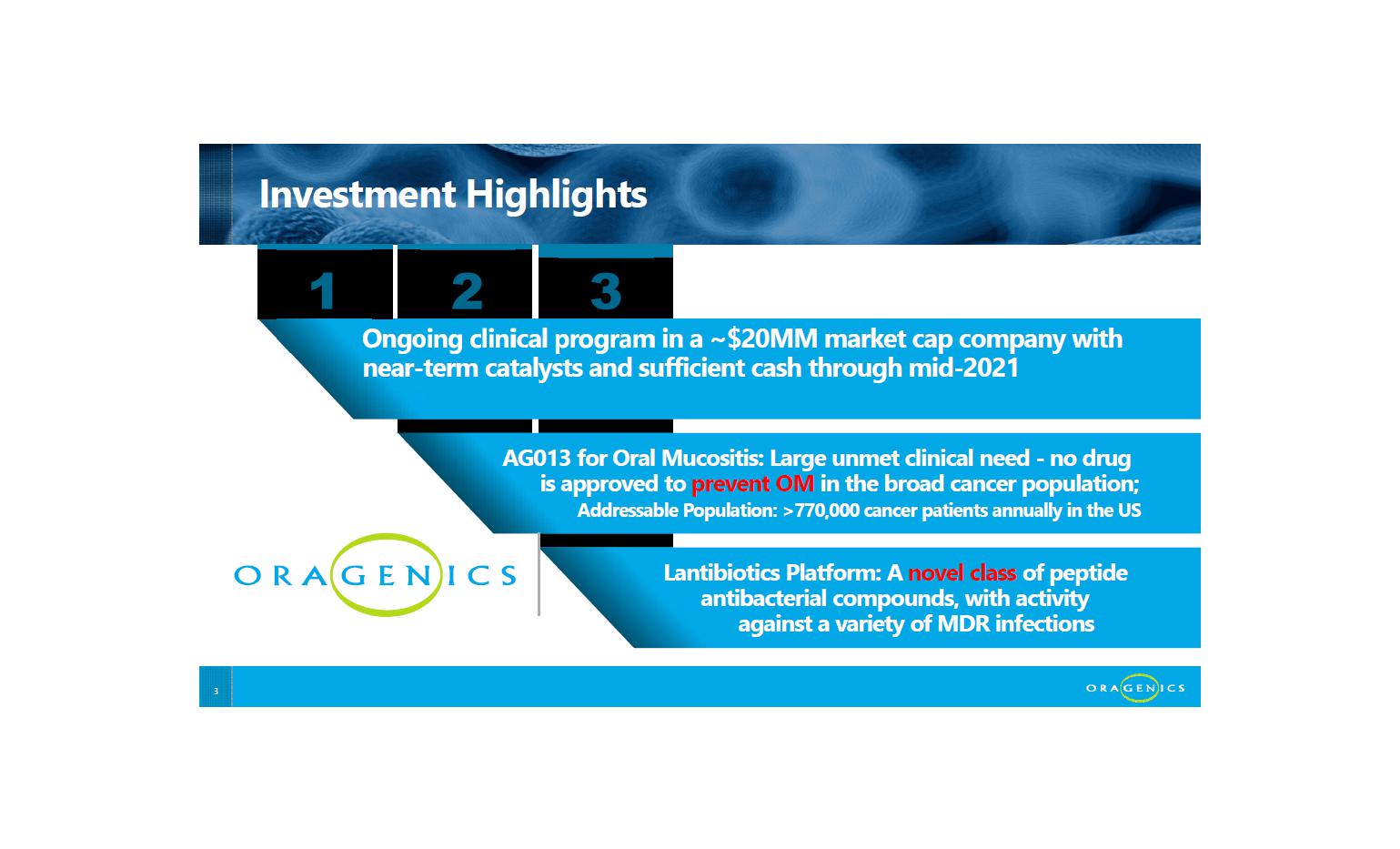 Investment Highlights

1

2

3

Ongoing clinical program in a ~$20MM market cap company with near-term catalysts and sufficient cash through mid-2021

AG013 for Oral Mucositis: Large unmet clinical need - no drug is approved to prevent OM in the broad cancer population;

Addressable Population: >770,000 cancer patients annually in the US

ORAGENICS

Lantibiotics Platform: A novel class of peptide antibacterial compounds, with activity against a variety of MDR infections

3

ORAGENICS